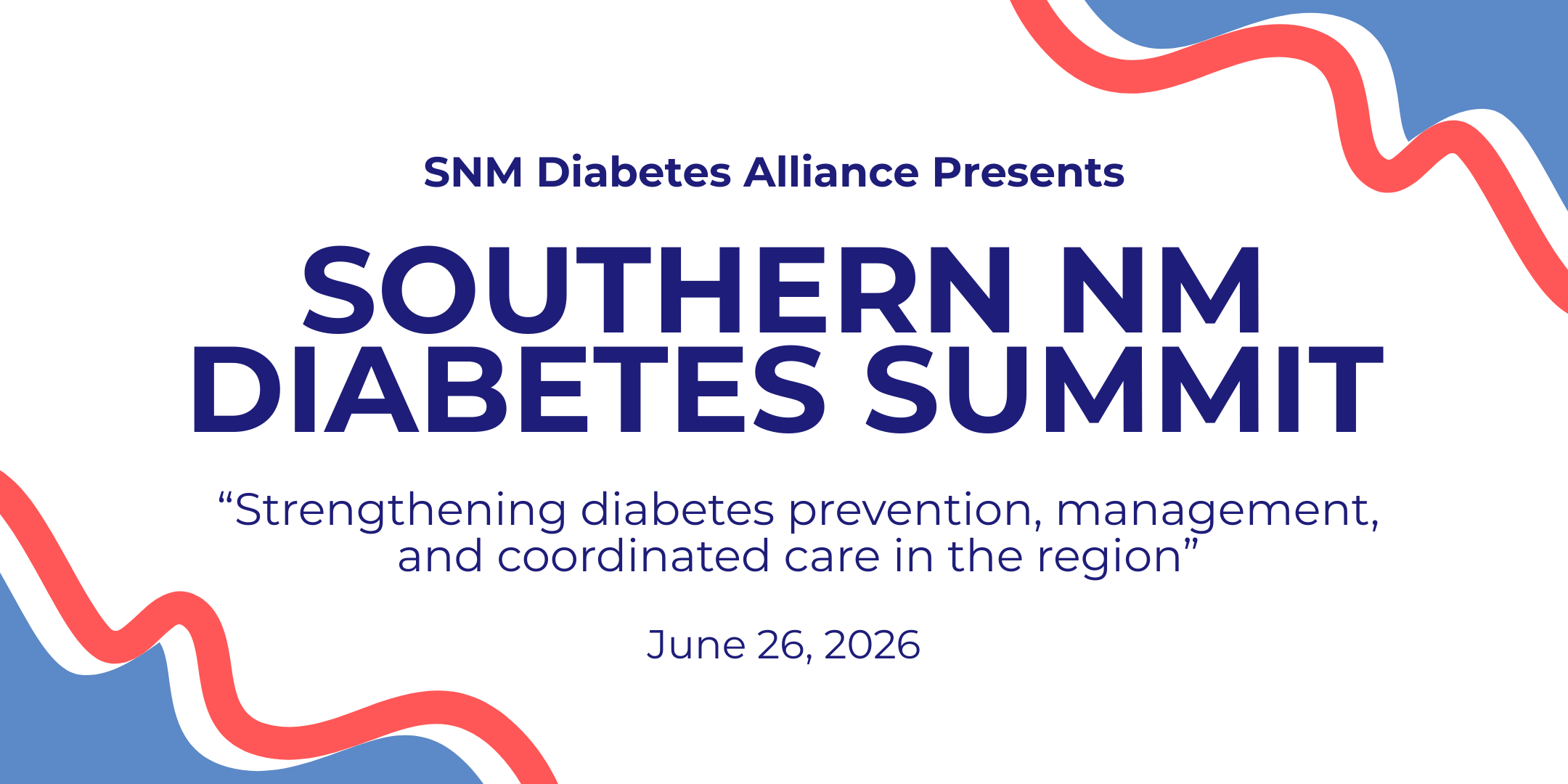 SNM Diabetes Alliance Presents

SOUTHERN NM DIABETES SUMMIT

“Strengthening diabetes prevention, management, and coordinated care in the region”

June 26, 2026